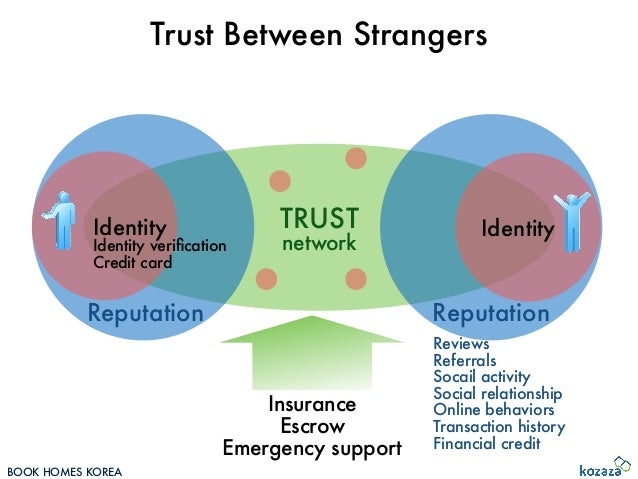 Trust Between Strangers

Identity
Identity verification
Credit card

Reputation

TRUST
network

Identity

Reputation
Reviews
Referrals
Socail activity
Social relationship
Online behaviors
Transaction history
Financial credit

Insurance
Escrow
Emergency support

BOOK HOMES KOREA

kozaza